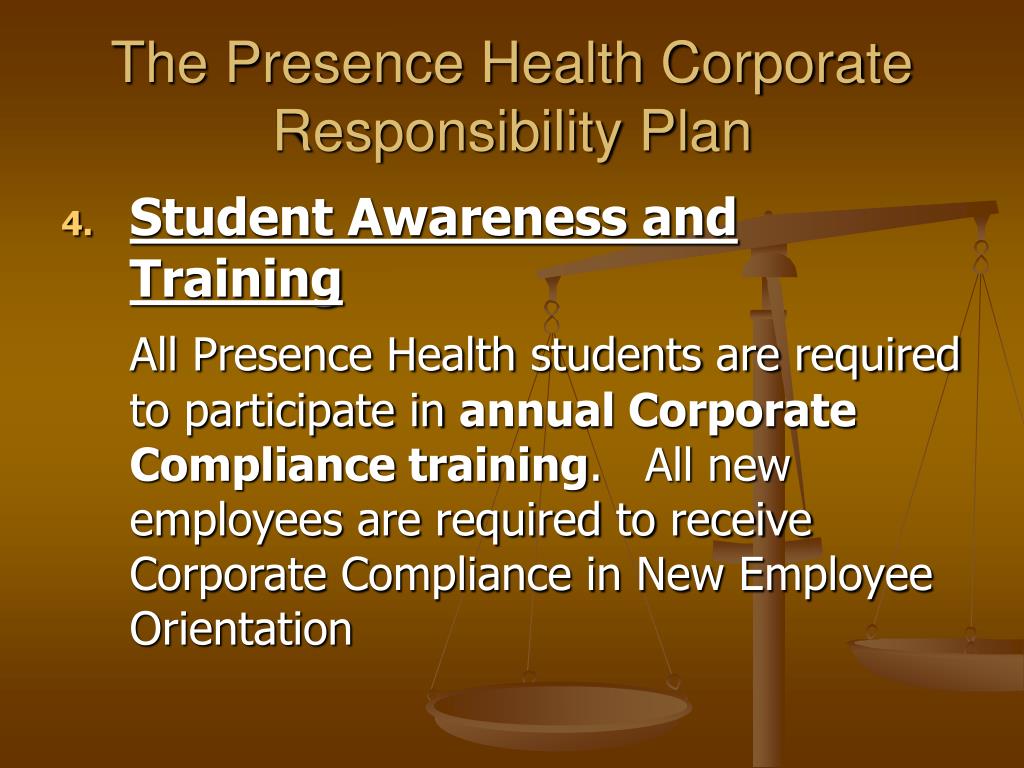 The Presence Health Corporate Responsibility Plan

4. Student Awareness and Training

All Presence Health students are required to participate in annual Corporate Compliance training. All new employees are required to receive Corporate Compliance in New Employee Orientation